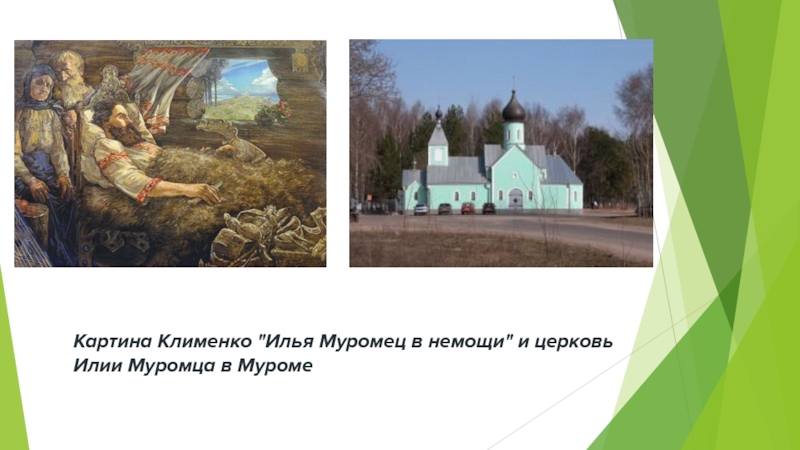 Картина Клименко "Илья Муромец в немощи" и церковь Илии Муромца в Муроме